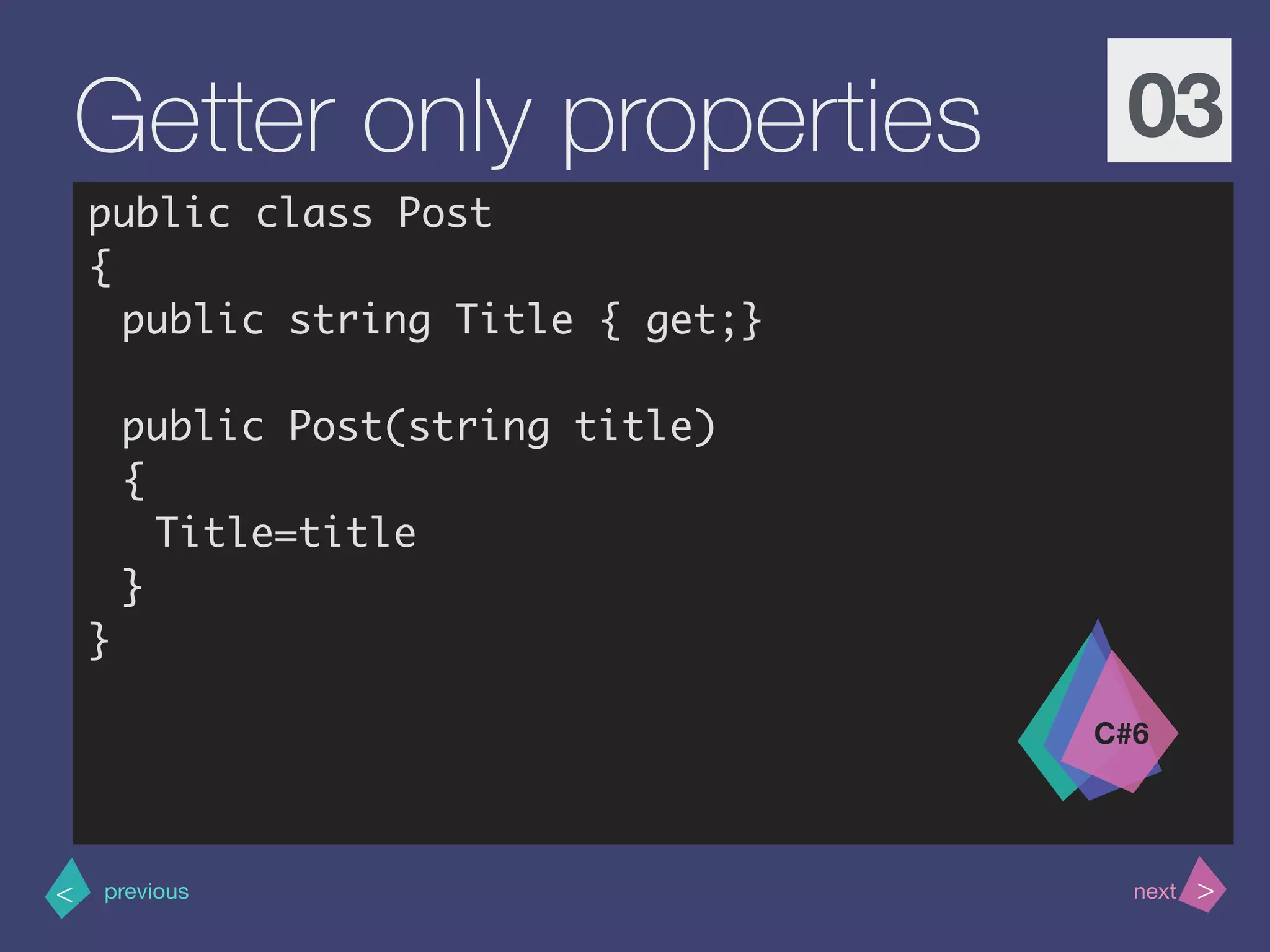 Getter only properties

03

public class Post
{
  public string Title { get;}

  public Post(string title)
  {
    Title=title
  }
}

C#6

< previous

next >